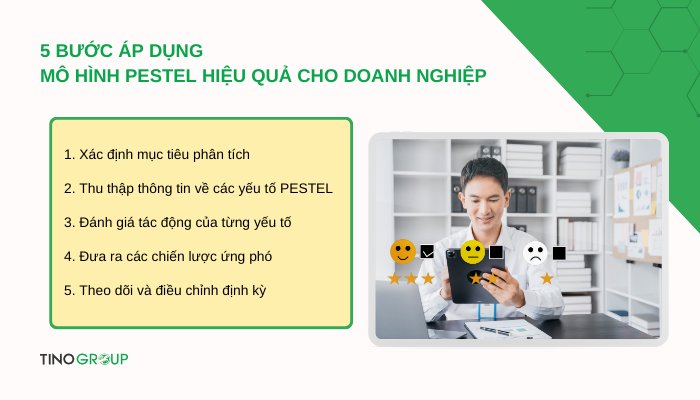 5 BƯỚC ÁP DỤNG
MÔ HÌNH PESTEL HIỆU QUẢ CHO DOANH NGHIỆP

1. Xác định mục tiêu phân tích

2. Thu thập thông tin về các yếu tố PESTEL

3. Đánh giá tác động của từng yếu tố

4. Đưa ra các chiến lược ứng phó

5. Theo dõi và điều chỉnh định kỳ

TINOGROUP